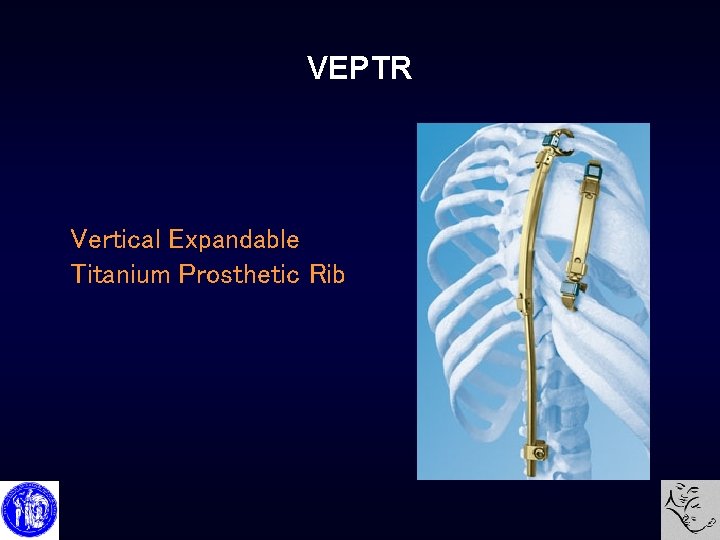 VEPTR

Vertical Expandable
Titanium Prosthetic Rib